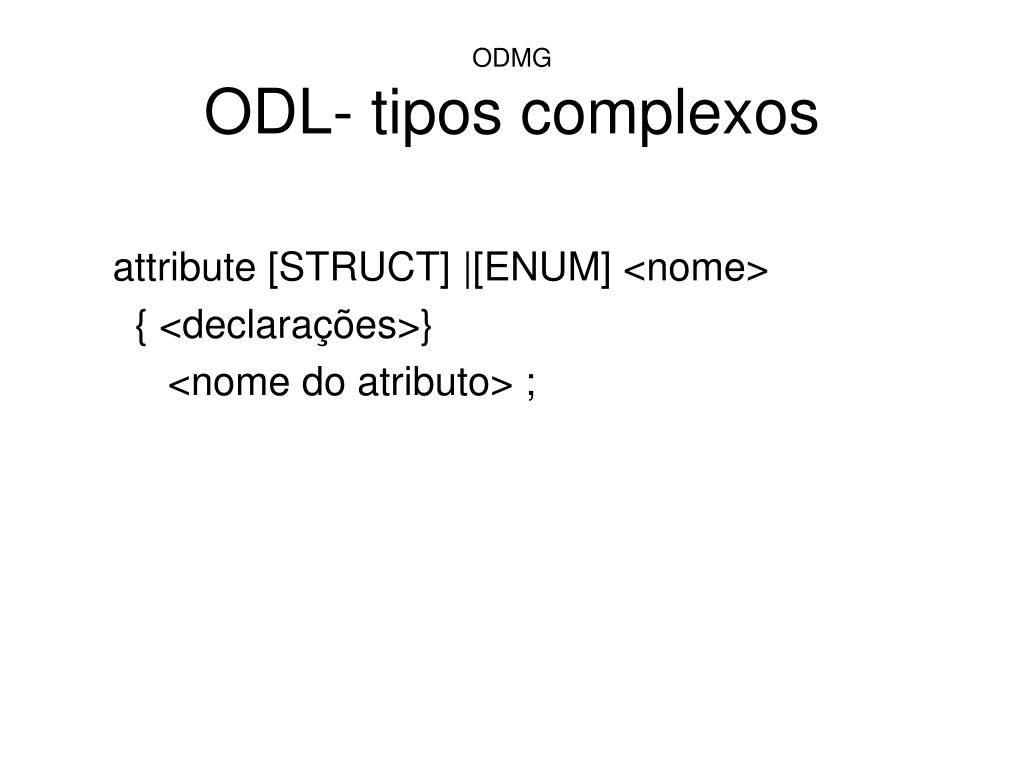 ODMG
ODL- tipos complexos

attribute [STRUCT] |[ENUM] <nome>
{ <declarações>}
<nome do atributo> ;